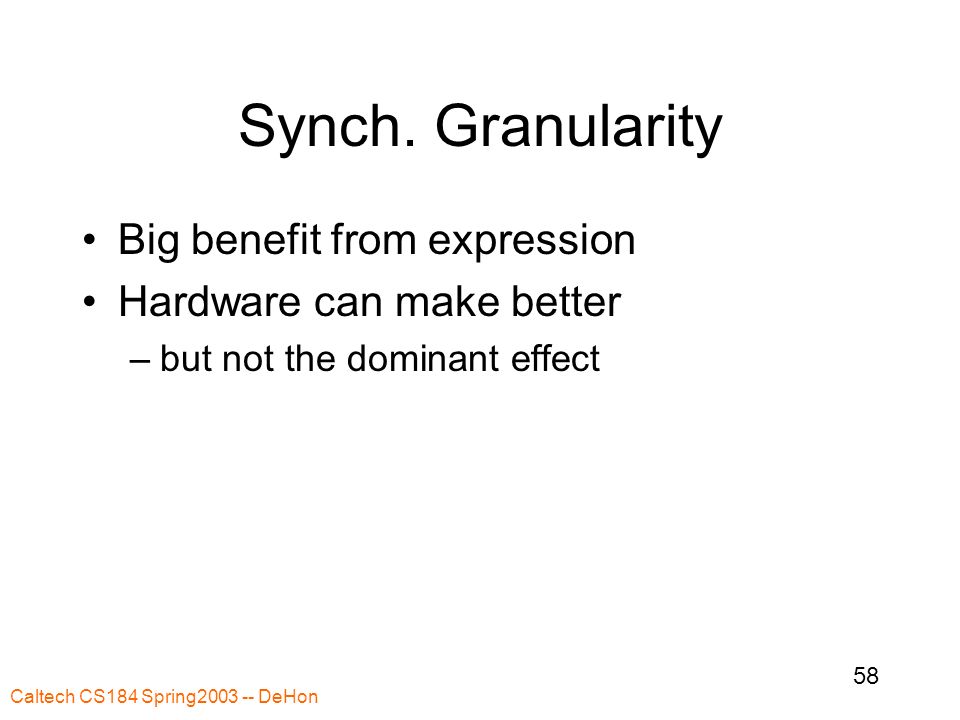 Synch. Granularity

• Big benefit from expression
• Hardware can make better
– but not the dominant effect

58

Caltech CS184 Spring2003 -- DeHon